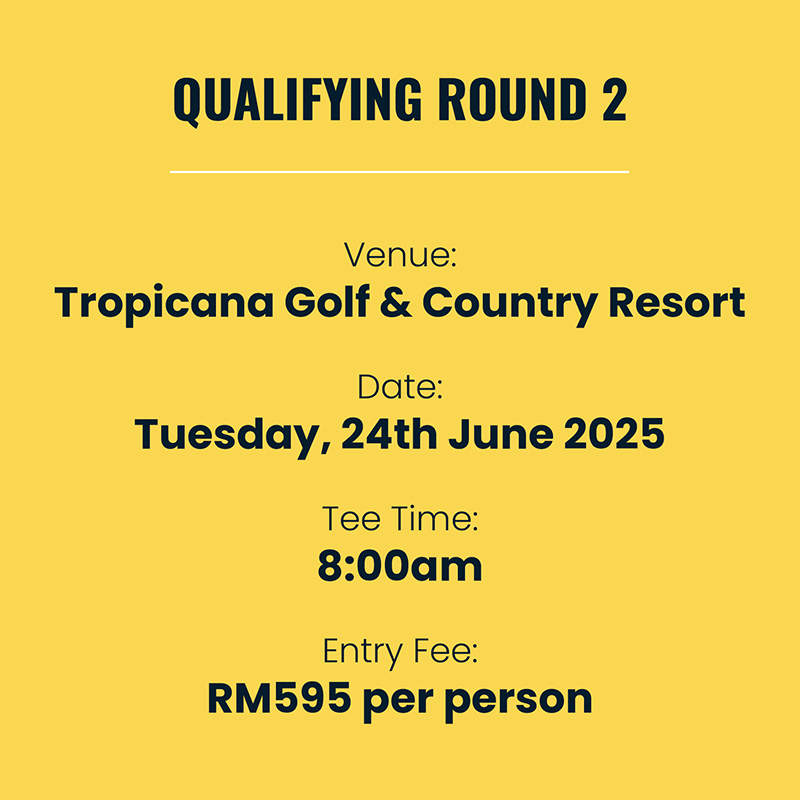 QUALIFYING ROUND 2

Venue:
Tropicana Golf & Country Resort

Date:
Tuesday, 24th June 2025

Tee Time:
8:00am

Entry Fee:
RM595 per person